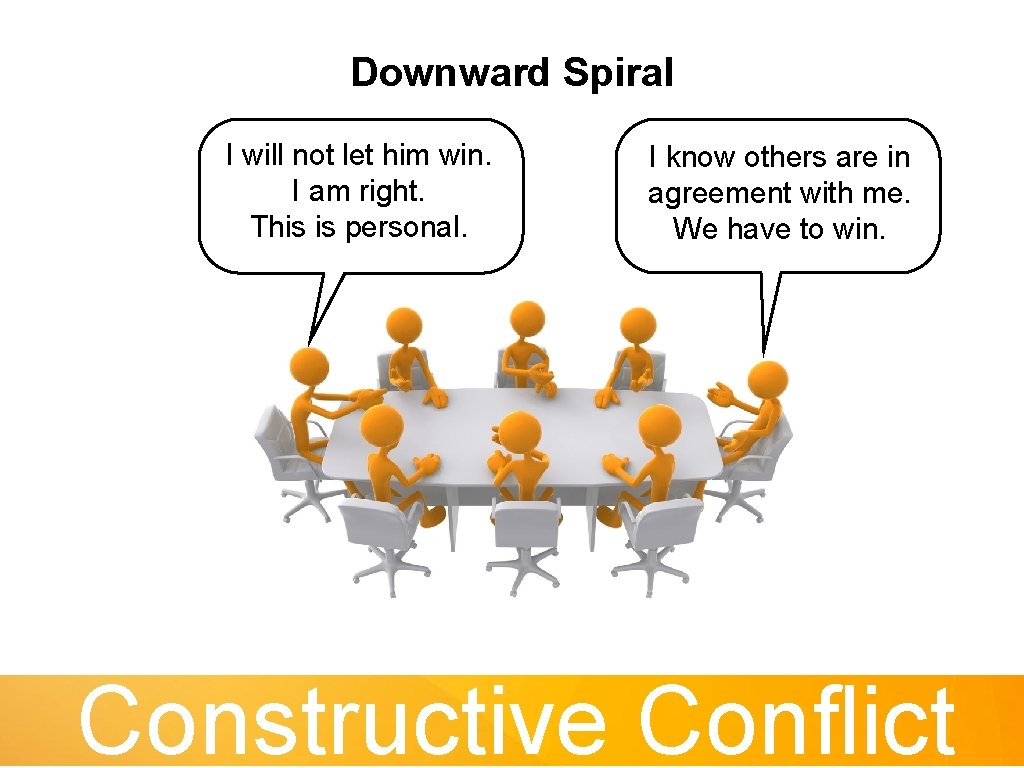 Downward Spiral

I will not let him win.
I am right.
This is personal.

I know others are in agreement with me.
We have to win.

Constructive Conflict